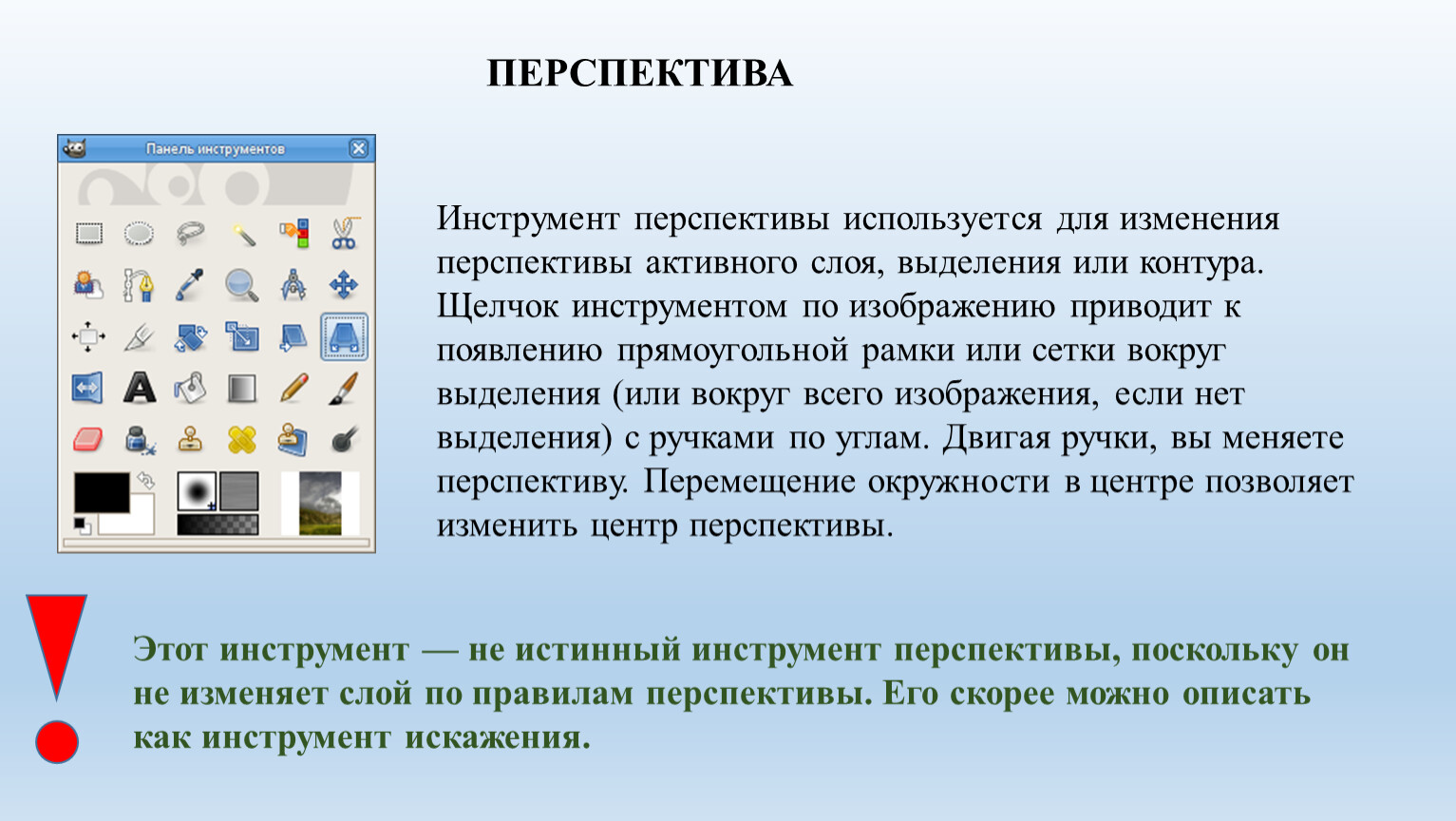 ПЕРСПЕКТИВА

Панель инструментов

Инструмент перспективы используется для изменения перспективы активного слоя, выделения или контура. Щелчок инструментом по изображению приводит к появлению прямоугольной рамки или сетки вокруг выделения (или вокруг всего изображения, если нет выделения) с ручками по углам. Двигая ручки, вы меняете перспективу. Перемещение окружности в центре позволяет изменить центр перспективы.

Этот инструмент — не истинный инструмент перспективы, поскольку он не изменяет слой по правилам перспективы. Его скорее можно описать как инструмент искажения.